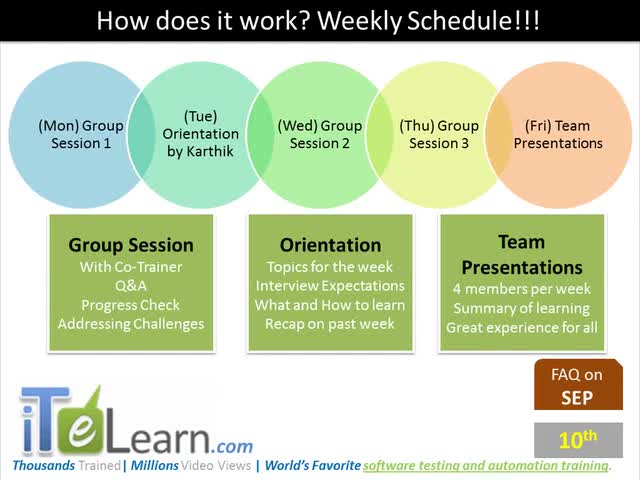 How does it work? Weekly Schedule!!!

(Mon) Group Session 1

(Tue) Orientation by Karthik

(Wed) Group Session 2

(Thu) Group Session 3

(Fri) Team Presentations

Group Session
With Co-Trainer
Q&A
Progress Check
Addressing Challenges

Orientation
Topics for the week
Interview Expectations
What and How to learn
Recap on past week

Team Presentations
4 members per week
Summary of learning
Great experience for all

FAQ on SEP

10th

iTeLearn.com

Thousands Trained | Millions Video Views | World's Favorite software testing and automation training.